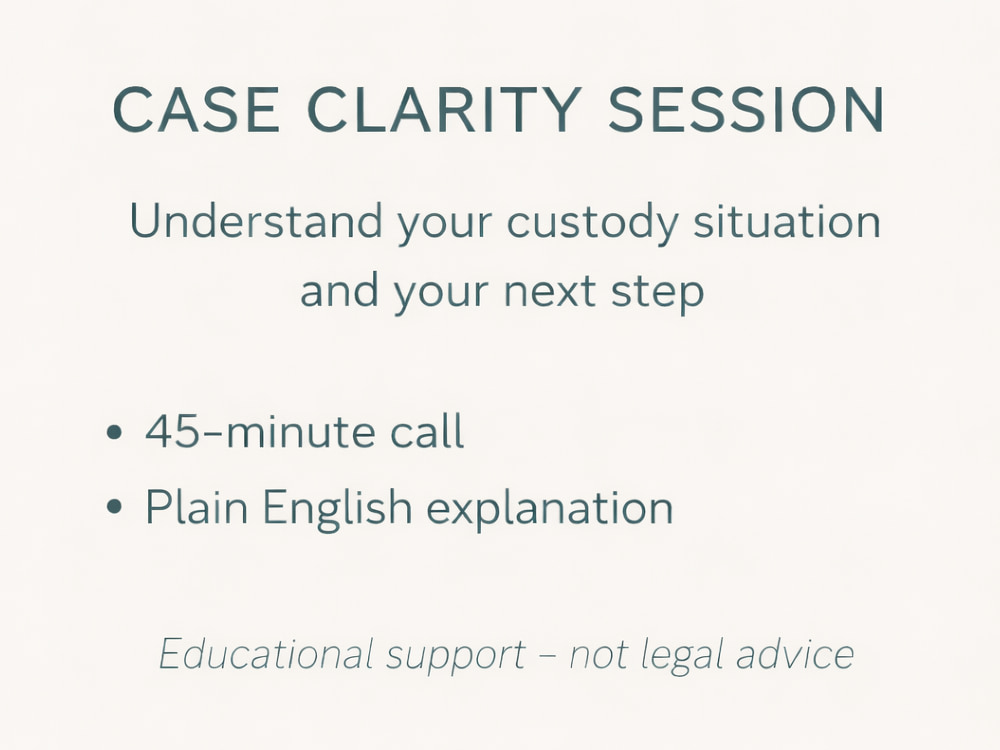 CASE CLARITY SESSION

Understand your custody situation and your next step

• 45-minute call
• Plain English explanation

Educational support – not legal advice